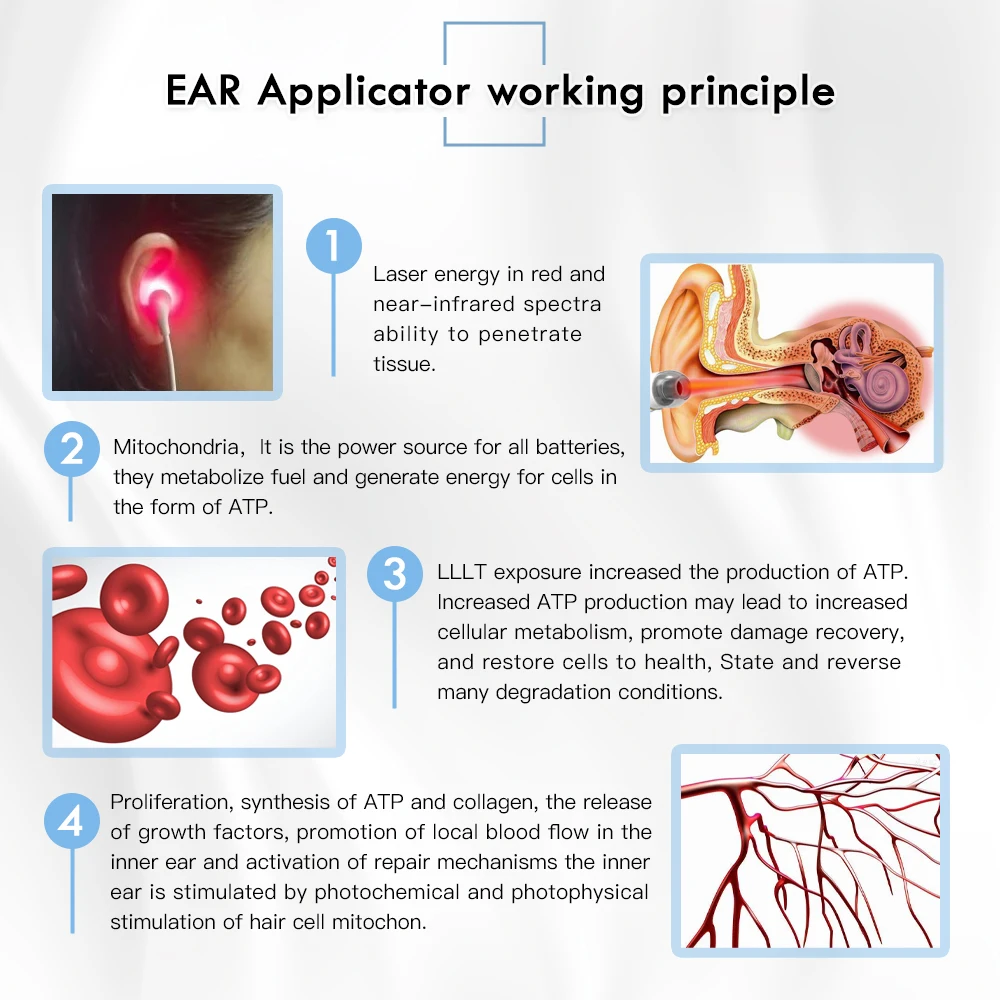 EAR Applicator working principle

1

Laser energy in red and near-infrared spectra ability to penetrate tissue.

2

Mitochondria, It is the power source for all batteries, they metabolize fuel and generate energy for cells in the form of ATP.

3

LLLT exposure increased the production of ATP. Increased ATP production may lead to increased cellular metabolism, promote damage recovery, and restore cells to health, State and reverse many degradation conditions.

4

Proliferation, synthesis of ATP and collagen, the release of growth factors, promotion of local blood flow in the inner ear and activation of repair mechanisms the inner ear is stimulated by photochemical and photophysical stimulation of hair cell mitochon.